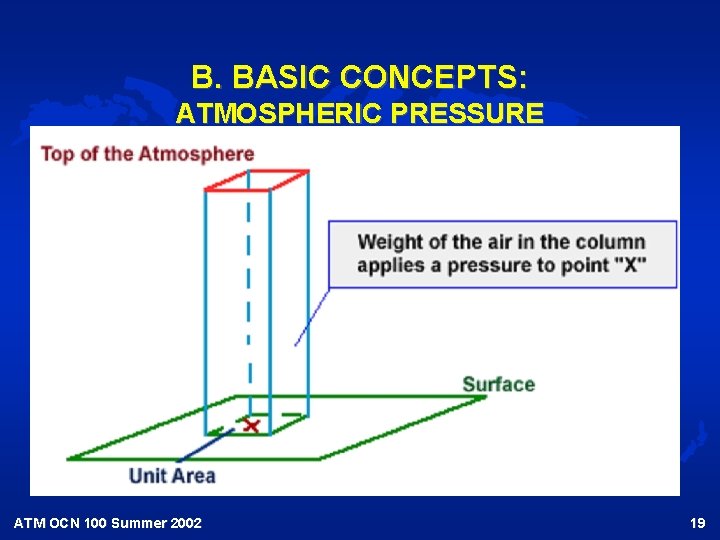 B. BASIC CONCEPTS:
ATMOSPHERIC PRESSURE

Top of the Atmosphere

Weight of the air in the column applies a pressure to point "X"

Surface

X

Unit Area

ATM OCN 100 Summer 2002

19